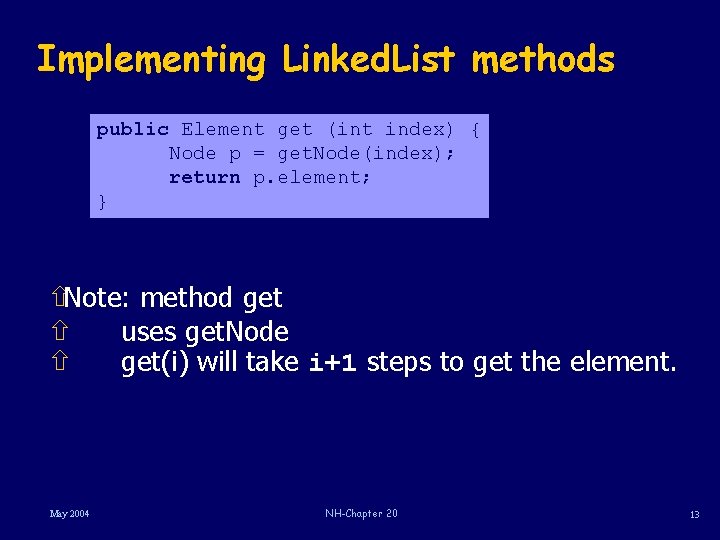 Implementing LinkedList methods

public Element get (int index) {
      Node p = getNode(index);
      return p.element;
}

⇧Note: method get
⇧ uses getNode
⇧ get(i) will take i+1 steps to get the element.

May 2004

NH-Chapter 20

13